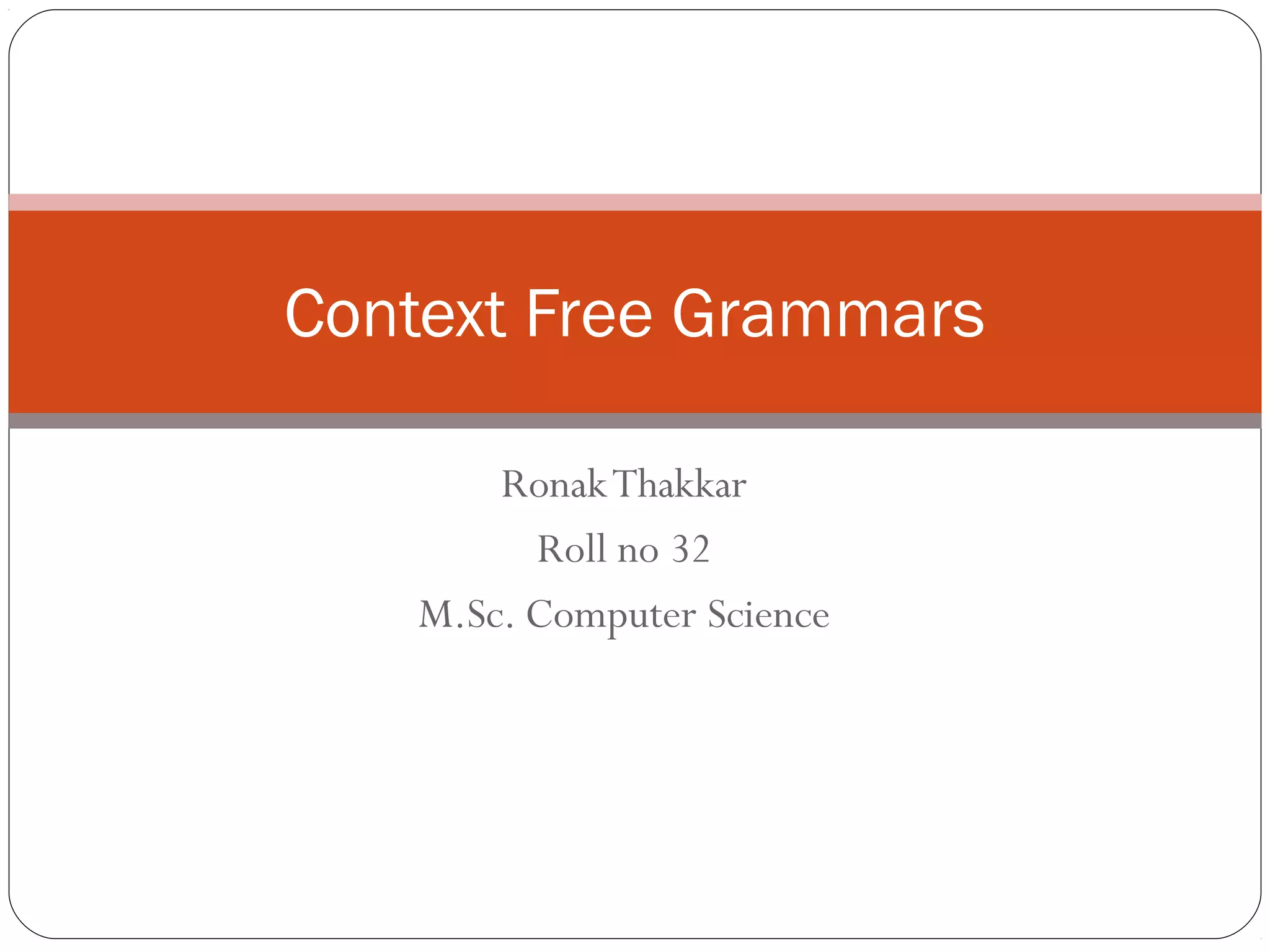 Context Free Grammars

Ronak Thakkar

Roll no 32

M.Sc. Computer Science